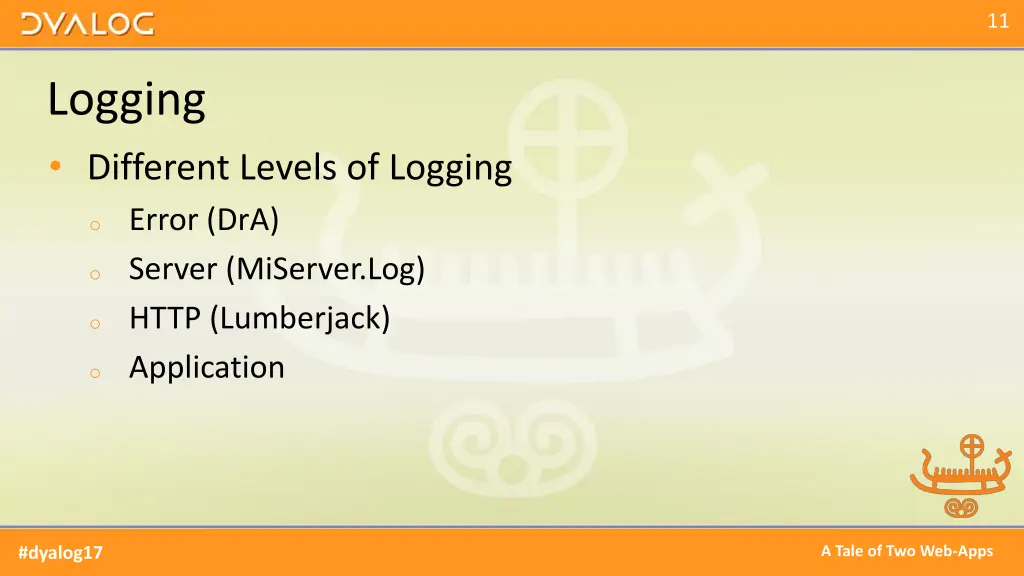 DYALOG

11

Logging

• Different Levels of Logging
  o Error (DrA)
  o Server (MiServer.Log)
  o HTTP (Lumberjack)
  o Application

#dyalog17

A Tale of Two Web-Apps